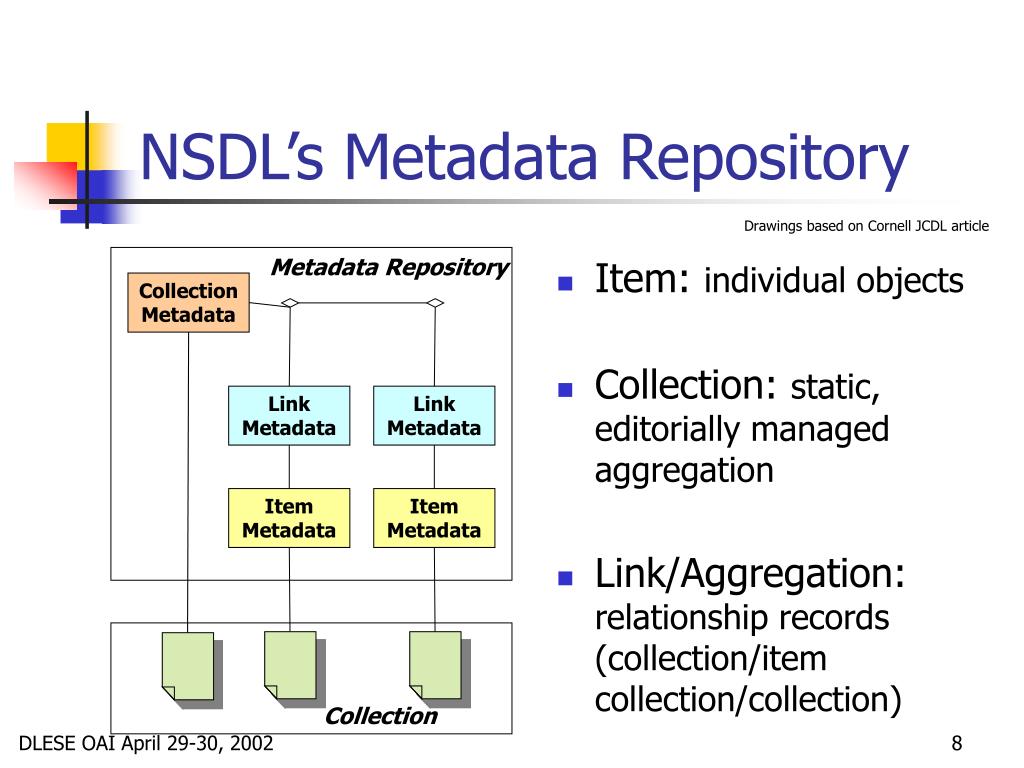 NSDL's Metadata Repository

Drawings based on Cornell JCDL article

Metadata Repository

Collection Metadata

Link Metadata

Link Metadata

Item Metadata

Item Metadata

Collection

- Item: individual objects
- Collection: static, editorially managed aggregation
- Link/Aggregation: relationship records (collection/item collection/collection)

DLESE OAI April 29-30, 2002

8